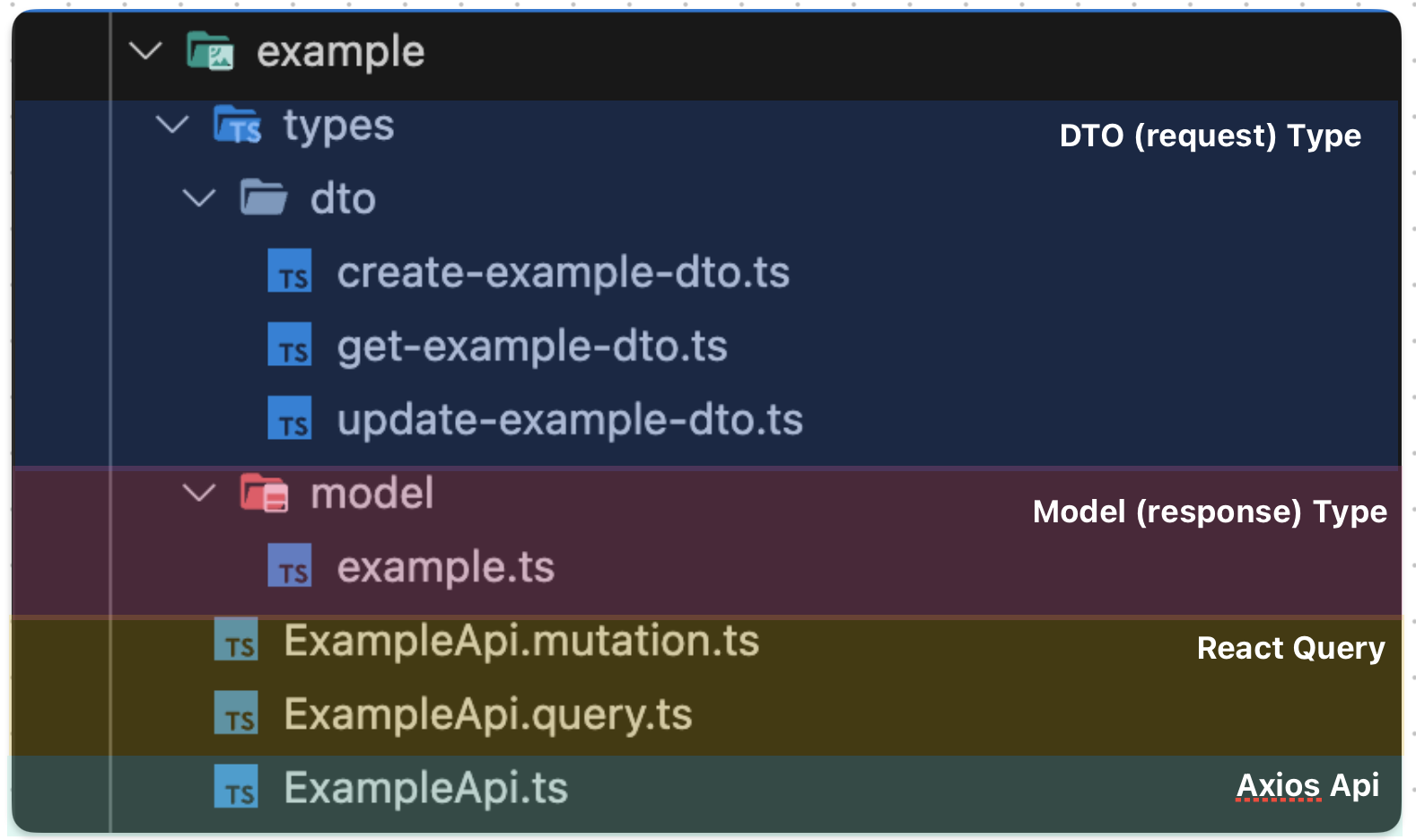 example
types
DTO (request) Type
dto
TS create-example-dto.ts
TS get-example-dto.ts
TS update-example-dto.ts
model
Model (response) Type
TS example.ts
TS ExampleApi.mutation.ts
React Query
TS ExampleApi.query.ts
TS ExampleApi.ts
Axios Api